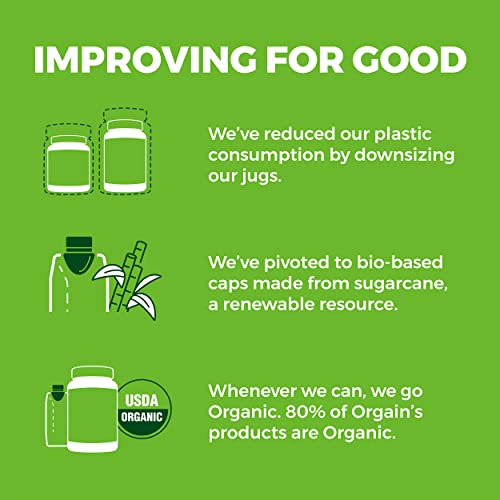 IMPROVING FOR GOOD

We've reduced our plastic consumption by downsizing our jugs.

We've pivoted to bio-based caps made from sugarcane, a renewable resource.

USDA ORGANIC

Whenever we can, we go Organic. 80% of Orgain's products are Organic.